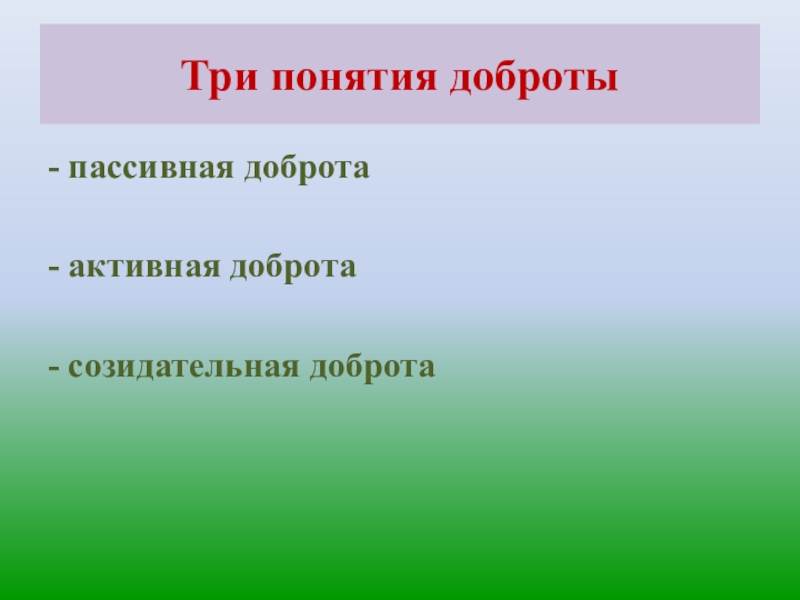 Три понятия доброты

- пассивная доброта

- активная доброта

- созидательная доброта